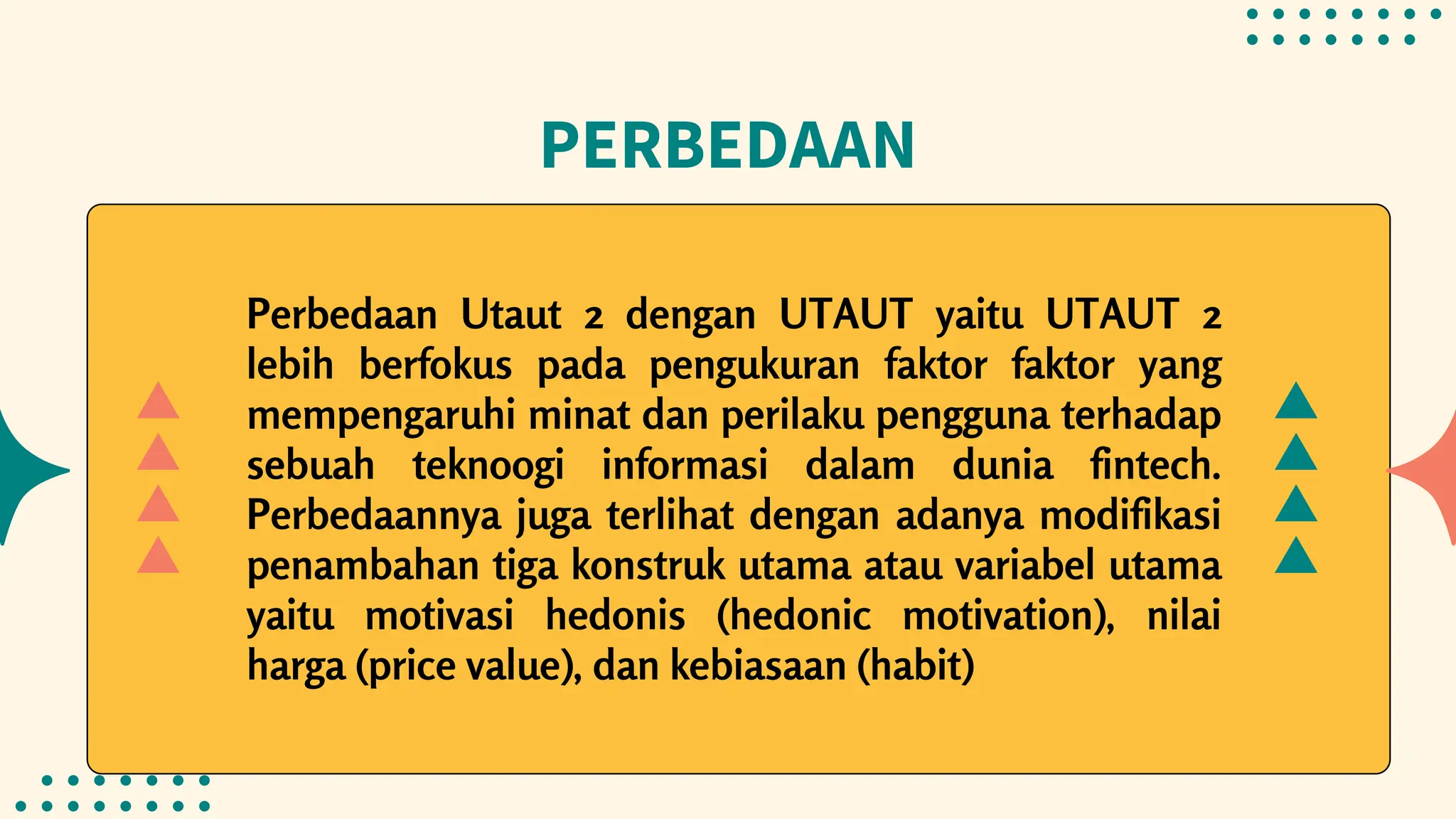 PERBEDAAN

Perbedaan Utaut 2 dengan UTAUT yaitu UTAUT 2 lebih berfokus pada pengukuran faktor faktor yang mempengaruhi minat dan perilaku pengguna terhadap sebuah teknoogi informasi dalam dunia fintech. Perbedaannya juga terlihat dengan adanya modifikasi penambahan tiga konstruk utama atau variabel utama yaitu motivasi hedonis (hedonic motivation), nilai harga (price value), dan kebiasaan (habit)